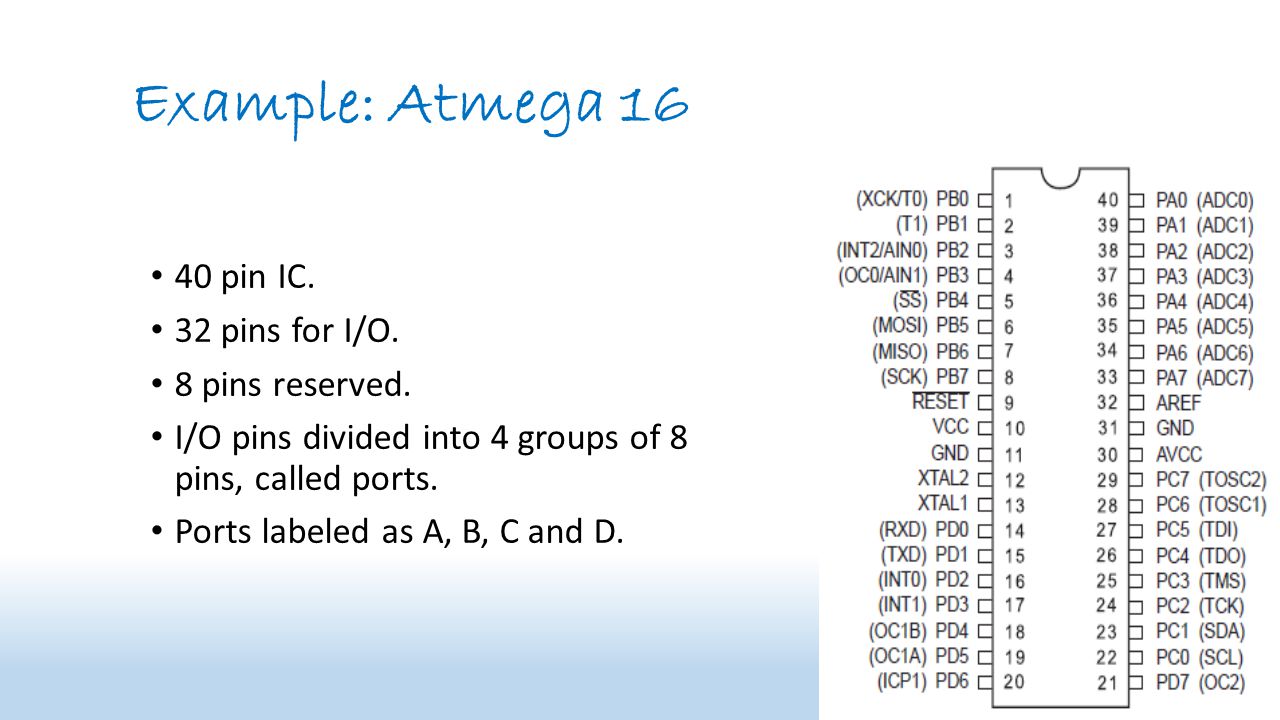 Example: Atmega 16

• 40 pin IC.
• 32 pins for I/O.
• 8 pins reserved.
• I/O pins divided into 4 groups of 8 pins, called ports.
• Ports labeled as A, B, C and D.

(XCK/T0) PB0 1
(T1) PB1 2
(INT2/AIN0) PB2 3
(OC0/AIN1) PB3 4
($\overline{SS}$) PB4 5
(MOSI) PB5 6
(MISO) PB6 7
(SCK) PB7 8
$\overline{RESET}$ 9
VCC 10
GND 11
XTAL2 12
XTAL1 13
(RXD) PD0 14
(TXD) PD1 15
(INT0) PD2 16
(INT1) PD3 17
(OC1B) PD4 18
(OC1A) PD5 19
(ICP1) PD6 20

40 PA0 (ADC0)
39 PA1 (ADC1)
38 PA2 (ADC2)
37 PA3 (ADC3)
36 PA4 (ADC4)
35 PA5 (ADC5)
34 PA6 (ADC6)
33 PA7 (ADC7)
32 AREF
31 GND
30 AVCC
29 PC7 (TOSC2)
28 PC6 (TOSC1)
27 PC5 (TDI)
26 PC4 (TDO)
25 PC3 (TMS)
24 PC2 (TCK)
23 PC1 (SDA)
22 PC0 (SCL)
21 PD7 (OC2)